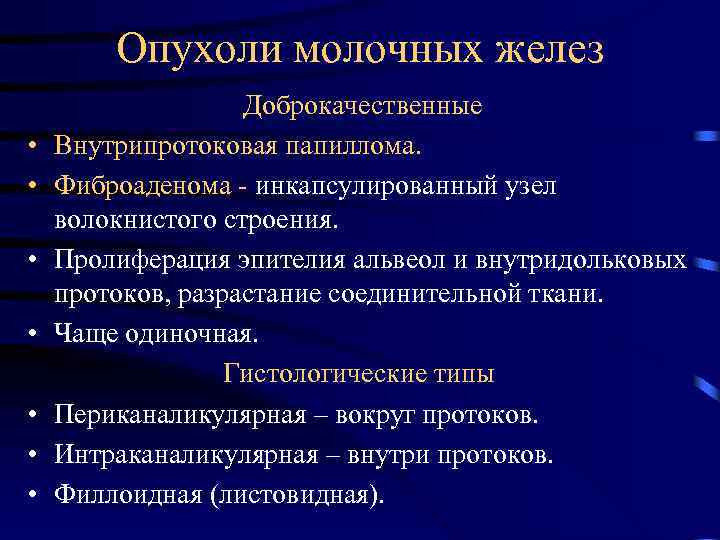 Опухоли молочных желез

Доброкачественные

• Внутрипротоковая папиллома.
• Фиброаденома - инкапсулированный узел волокнистого строения.
• Пролиферация эпителия альвеол и внутридольковых протоков, разрастание соединительной ткани.
• Чаще одиночная.

Гистологические типы

• Периканаликулярная – вокруг протоков.
• Интраканаликулярная – внутри протоков.
• Филлоидная (листовидная).